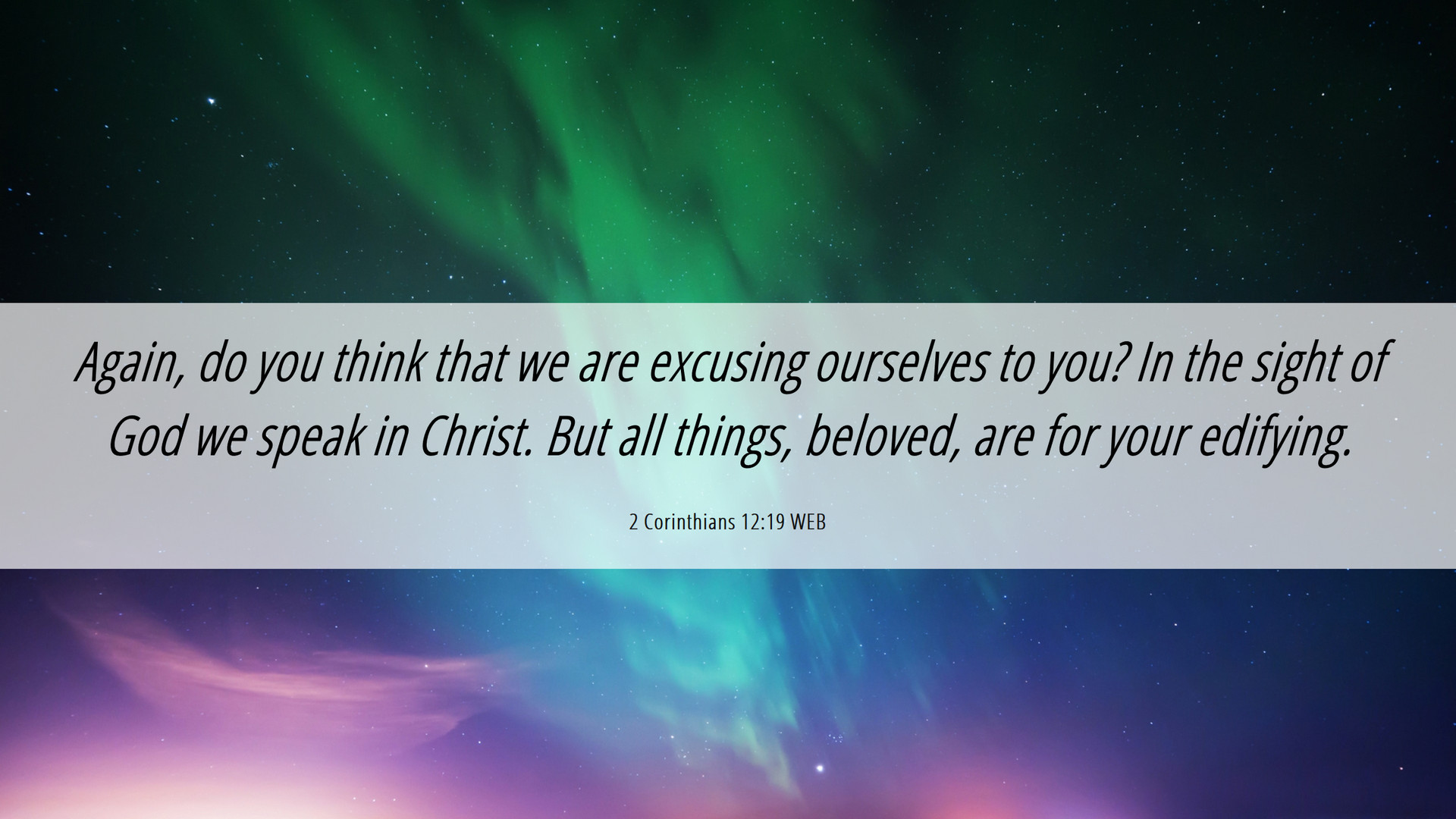 Again, do you think that we are excusing ourselves to you? In the sight of God we speak in Christ. But all things, beloved, are for your edifying.

2 Corinthians 12:19 WEB